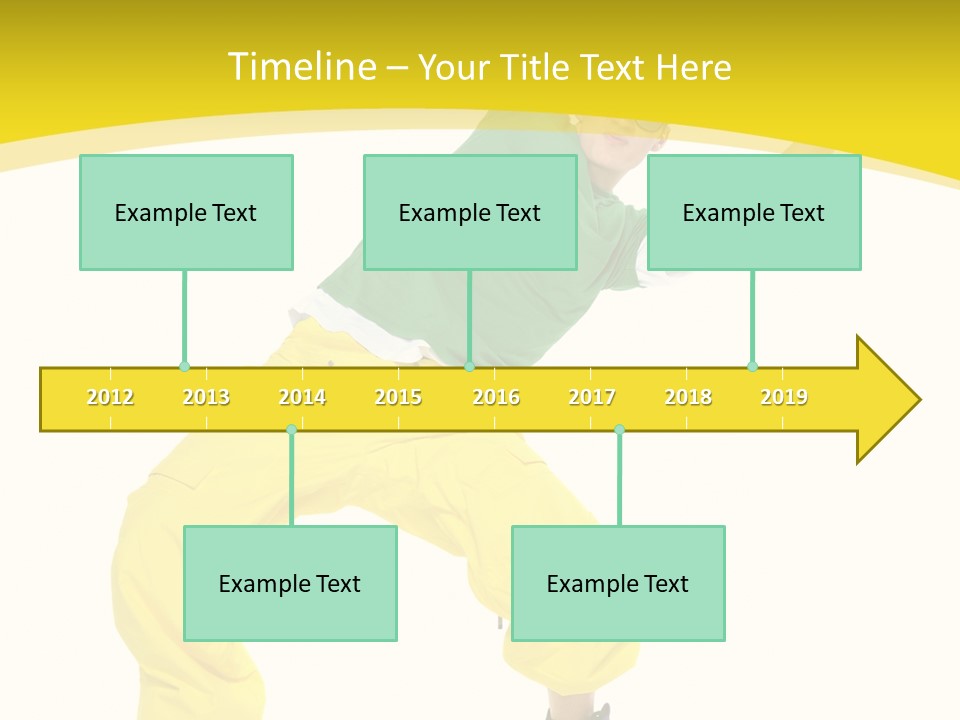 Timeline – Your Title Text Here

Example Text

Example Text

Example Text

2012 2013 2014 2015 2016 2017 2018 2019

Example Text

Example Text